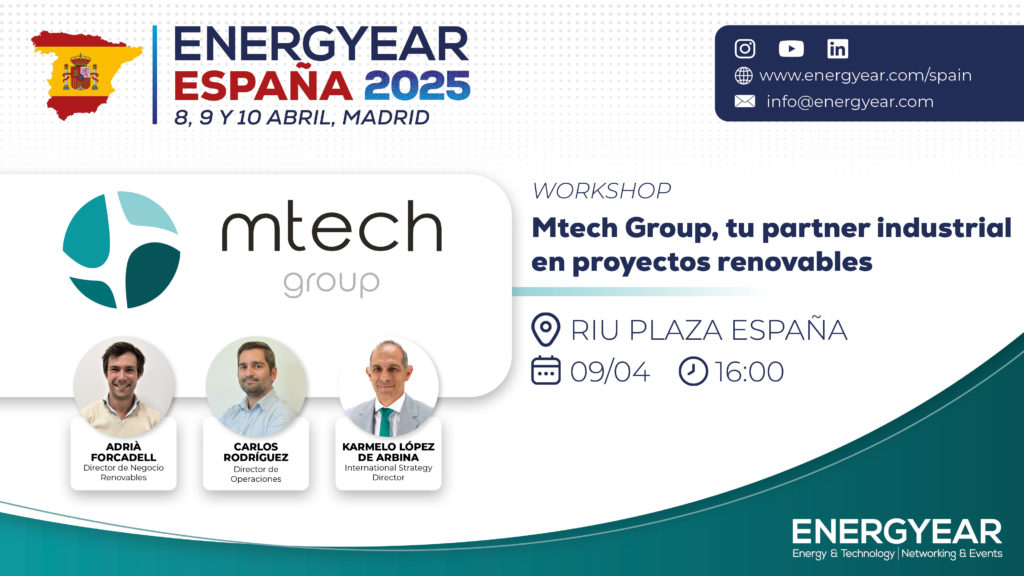 ENERGYEAR
ESPAÑA 2025
8, 9 Y 10 ABRIL, MADRID

www.energyear.com/spain
info@energyear.com

mtech
group

WORKSHOP
Mtech Group, tu partner industrial en proyectos renovables

RIU PLAZA ESPAÑA
09/04 16:00

ADRIÀ FORCADELL
Director de Negocio Renovables

CARLOS RODRÍGUEZ
Director de Operaciones

KARMELO LÓPEZ DE ARBINA
International Strategy Director

ENERGYEAR
Energy & Technology | Networking & Events